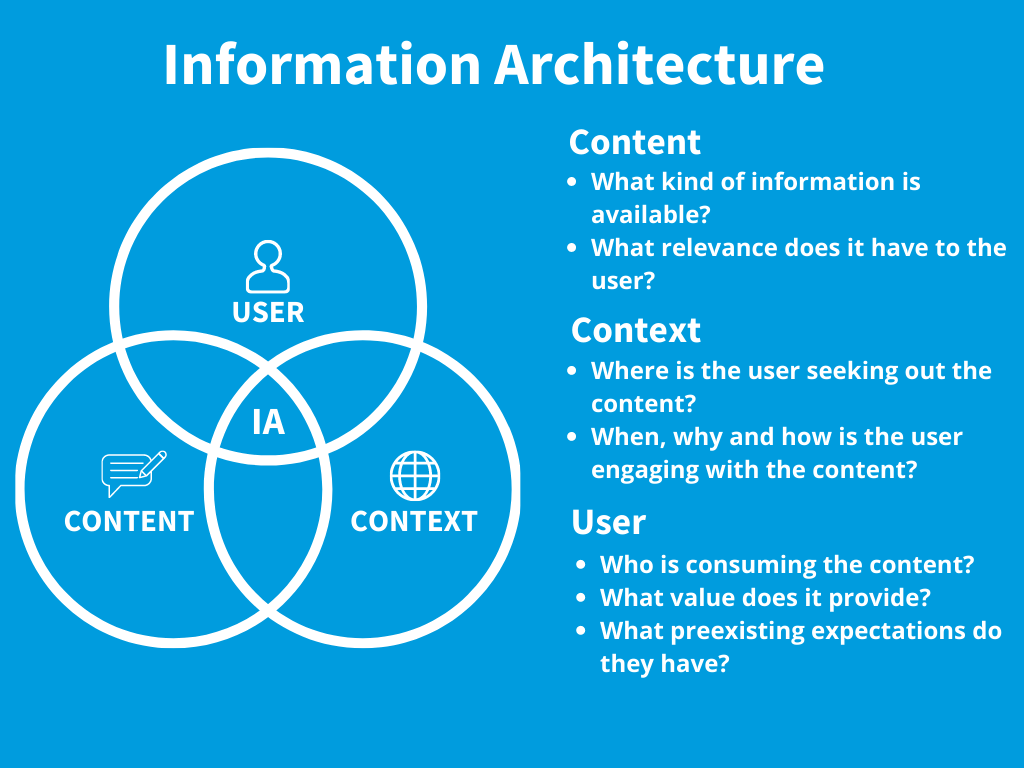 Information Architecture

USER

IA

CONTENT

CONTEXT

Content

- What kind of information is available?
- What relevance does it have to the user?

Context

- Where is the user seeking out the content?
- When, why and how is the user engaging with the content?

User

- Who is consuming the content?
- What value does it provide?
- What preexisting expectations do they have?